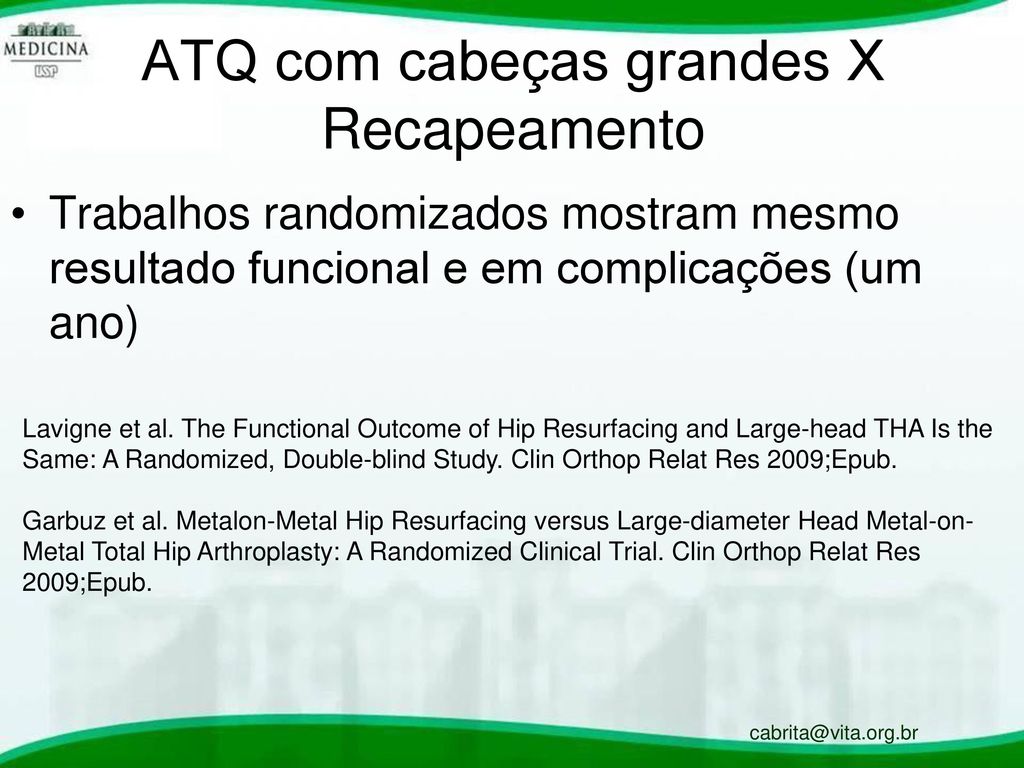 MEDICINA
USP

ATQ com cabeças grandes X Recapeamento

• Trabalhos randomizados mostram mesmo resultado funcional e em complicações (um ano)

Lavigne et al. The Functional Outcome of Hip Resurfacing and Large-head THA Is the Same: A Randomized, Double-blind Study. Clin Orthop Relat Res 2009;Epub.

Garbuz et al. Metalon-Metal Hip Resurfacing versus Large-diameter Head Metal-on-Metal Total Hip Arthroplasty: A Randomized Clinical Trial. Clin Orthop Relat Res 2009;Epub.

cabrita@vita.org.br